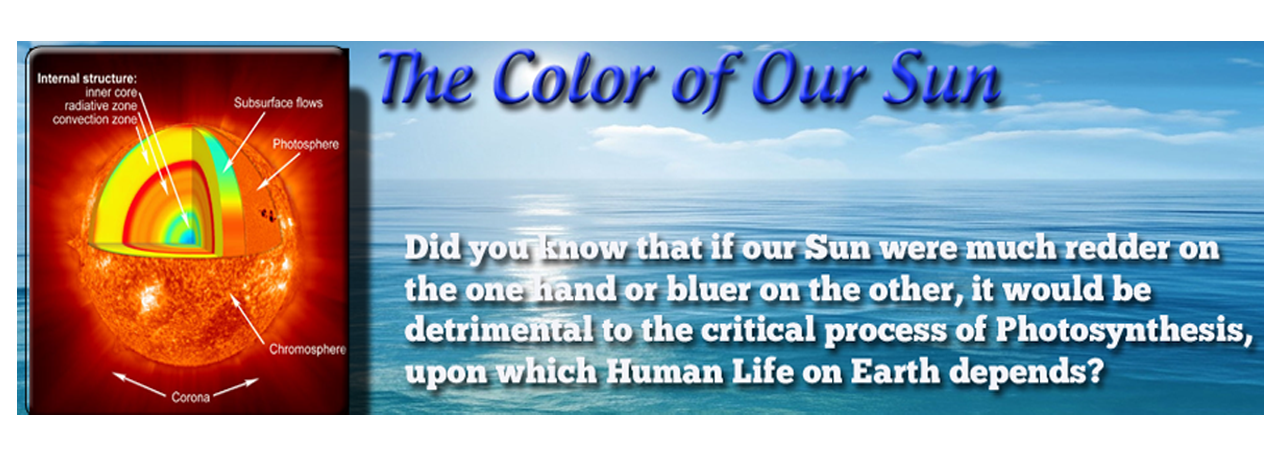 Internal structure:
inner core
radiative zone
convection zone

Subsurface flows

Photosphere

Chromosphere

Corona

The Color of Our Sun

Did you know that if our Sun were much redder on the one hand or bluer on the other, it would be detrimental to the critical process of Photosynthesis, upon which Human Life on Earth depends?